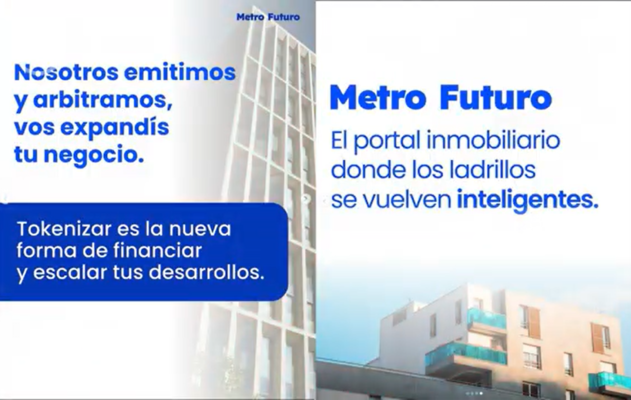 Metro Futuro

Nosotros emitimos y arbitramos, vos expandís tu negocio.

Tokenizar es la nueva forma de financiar y escalar tus desarrollos.

Metro Futuro

El portal inmobiliario donde los ladrillos se vuelven inteligentes.